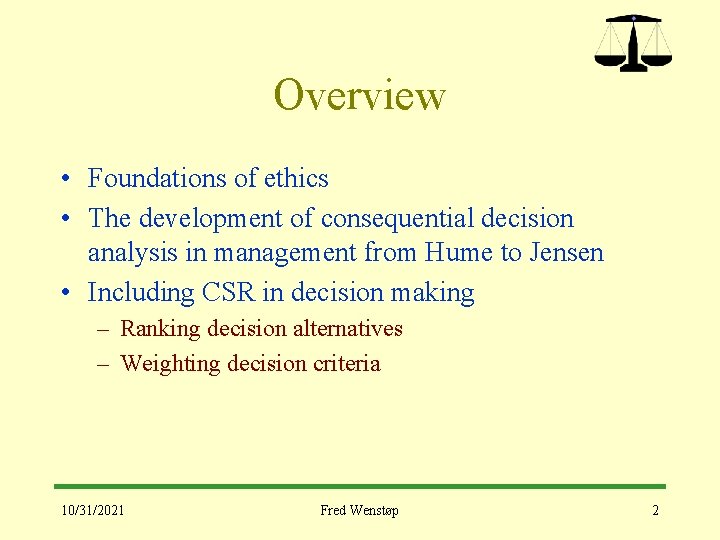 Overview

• Foundations of ethics
• The development of consequential decision analysis in management from Hume to Jensen
• Including CSR in decision making
– Ranking decision alternatives
– Weighting decision criteria

10/31/2021 Fred Wenstøp 2